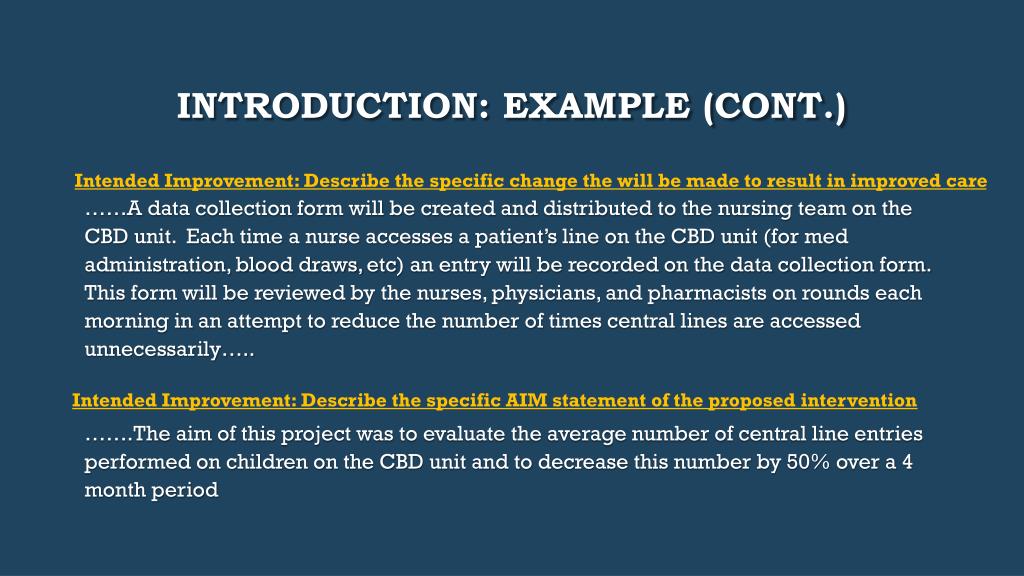 INTRODUCTION: EXAMPLE (CONT.)

Intended Improvement: Describe the specific change the will be made to result in improved care

……A data collection form will be created and distributed to the nursing team on the CBD unit. Each time a nurse accesses a patient's line on the CBD unit (for med administration, blood draws, etc) an entry will be recorded on the data collection form. This form will be reviewed by the nurses, physicians, and pharmacists on rounds each morning in an attempt to reduce the number of times central lines are accessed unnecessarily…..

Intended Improvement: Describe the specific AIM statement of the proposed intervention

…….The aim of this project was to evaluate the average number of central line entries performed on children on the CBD unit and to decrease this number by 50% over a 4 month period